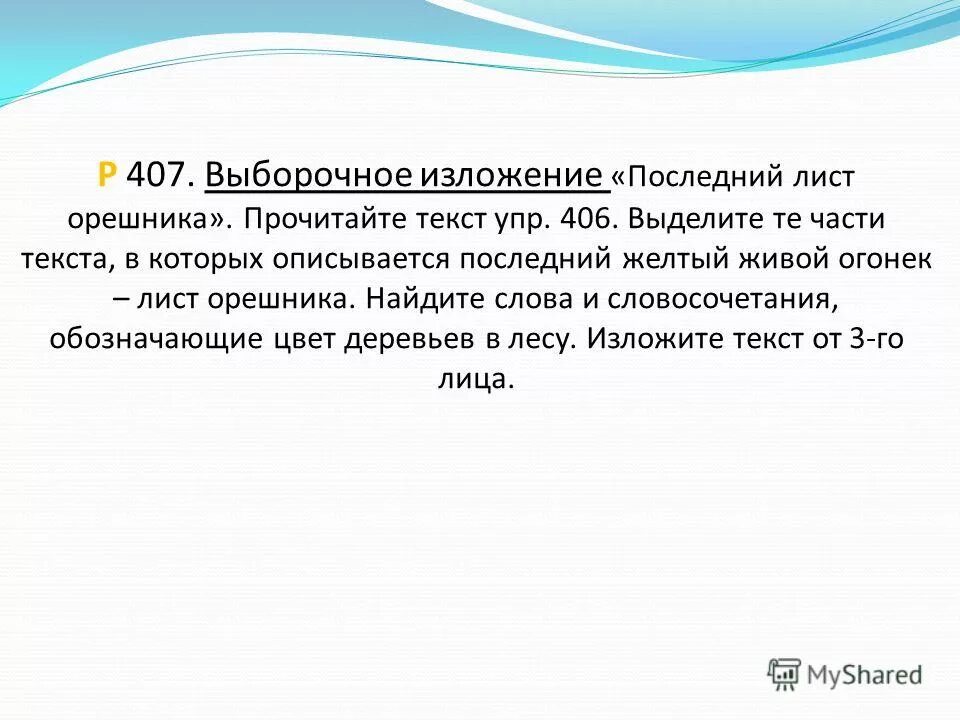 Р 407. Выборочное изложение «Последний лист орешника». Прочитайте текст упр. 406. Выделите те части текста, в которых описывается последний желтый живой огонек – лист орешника. Найдите слова и словосочетания, обозначающие цвет деревьев в лесу. Изложите текст от 3-го лица.

MyShared